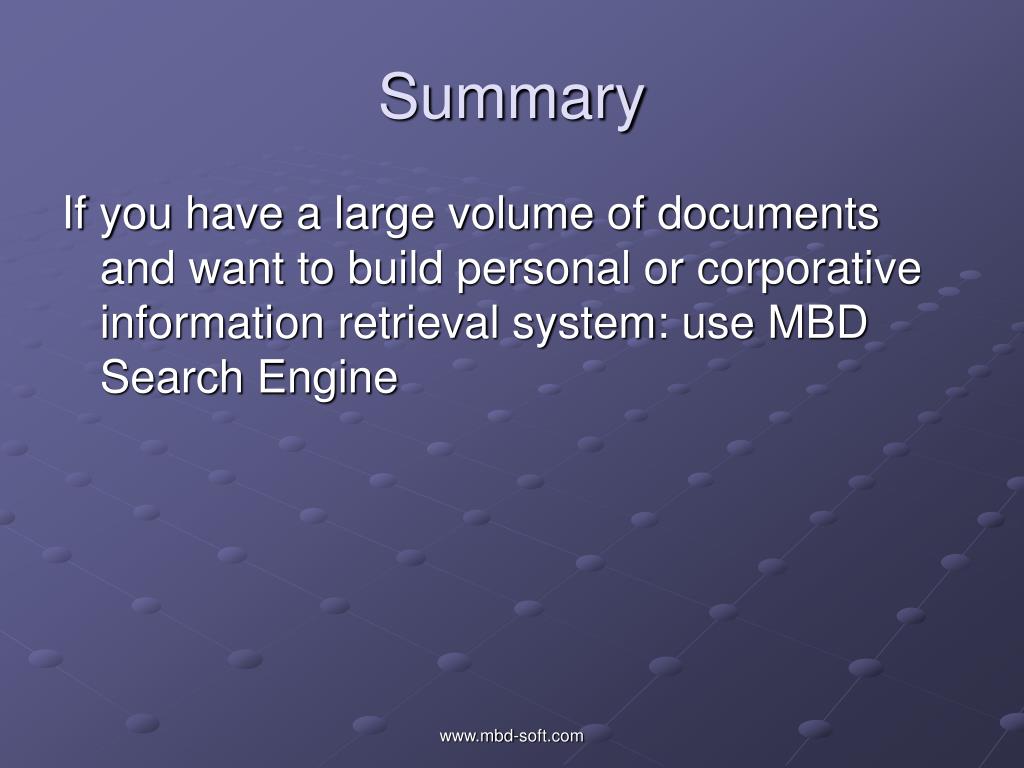 Summary

If you have a large volume of documents and want to build personal or corporative information retrieval system: use MBD Search Engine

www.mbd-soft.com